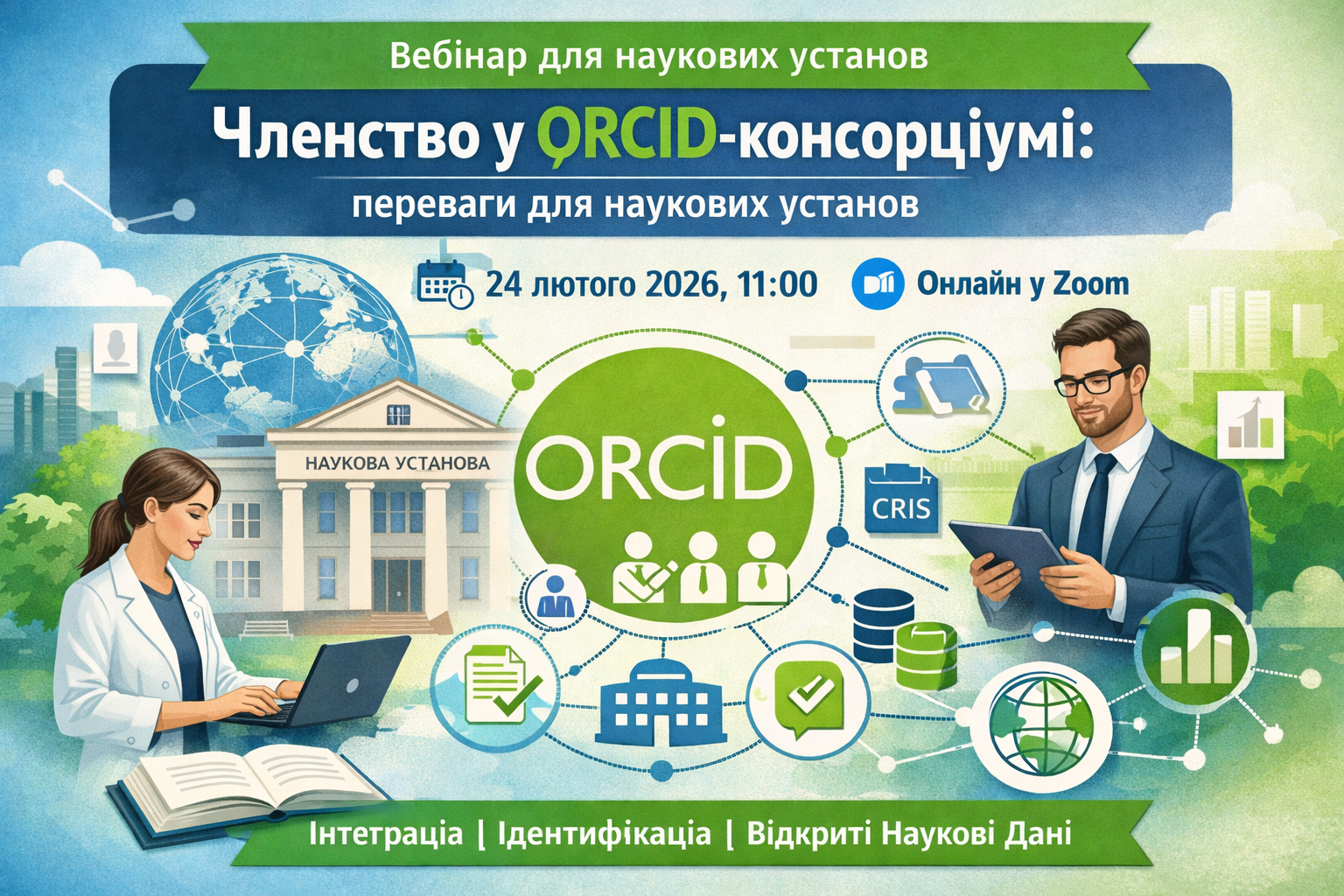 Вебінар для наукових установ

Членство у ORCID-консорціумі:
переваги для наукових установ

24 лютого 2026, 11:00

Онлайн у Zoom

НАУКОВА УСТАНОВА

ORCID

CRIS

Інтеграція | Ідентифікація | Відкриті Наукові Дані